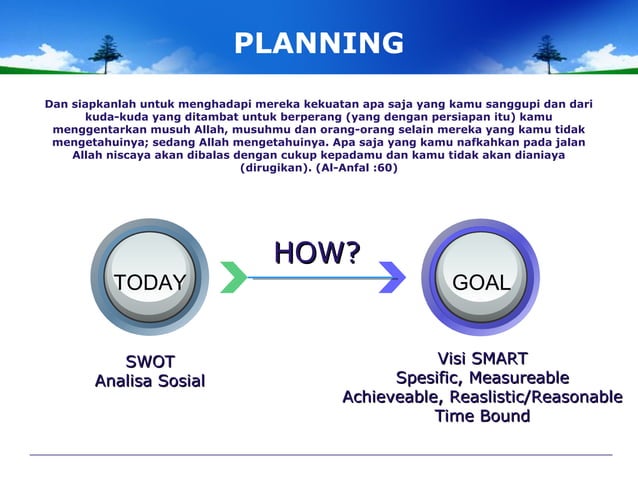 PLANNING

Dan siapkanlah untuk menghadapi mereka kekuatan apa saja yang kamu sanggupi dan dari kuda-kuda yang ditambat untuk berperang (yang dengan persiapan itu) kamu menggentarkan musuh Allah, musuhmu dan orang-orang selain mereka yang kamu tidak mengetahuinya; sedang Allah mengetahuinya. Apa saja yang kamu nafkahkan pada jalan Allah niscaya akan dibalas dengan cukup kepadamu dan kamu tidak akan dianiaya (dirugikan). (Al-Anfal :60)

TODAY

HOW?

GOAL

SWOT
Analisa Sosial

Visi SMART
Spesific, Measureable
Achieveable, Reaslistic/Reasonable
Time Bound